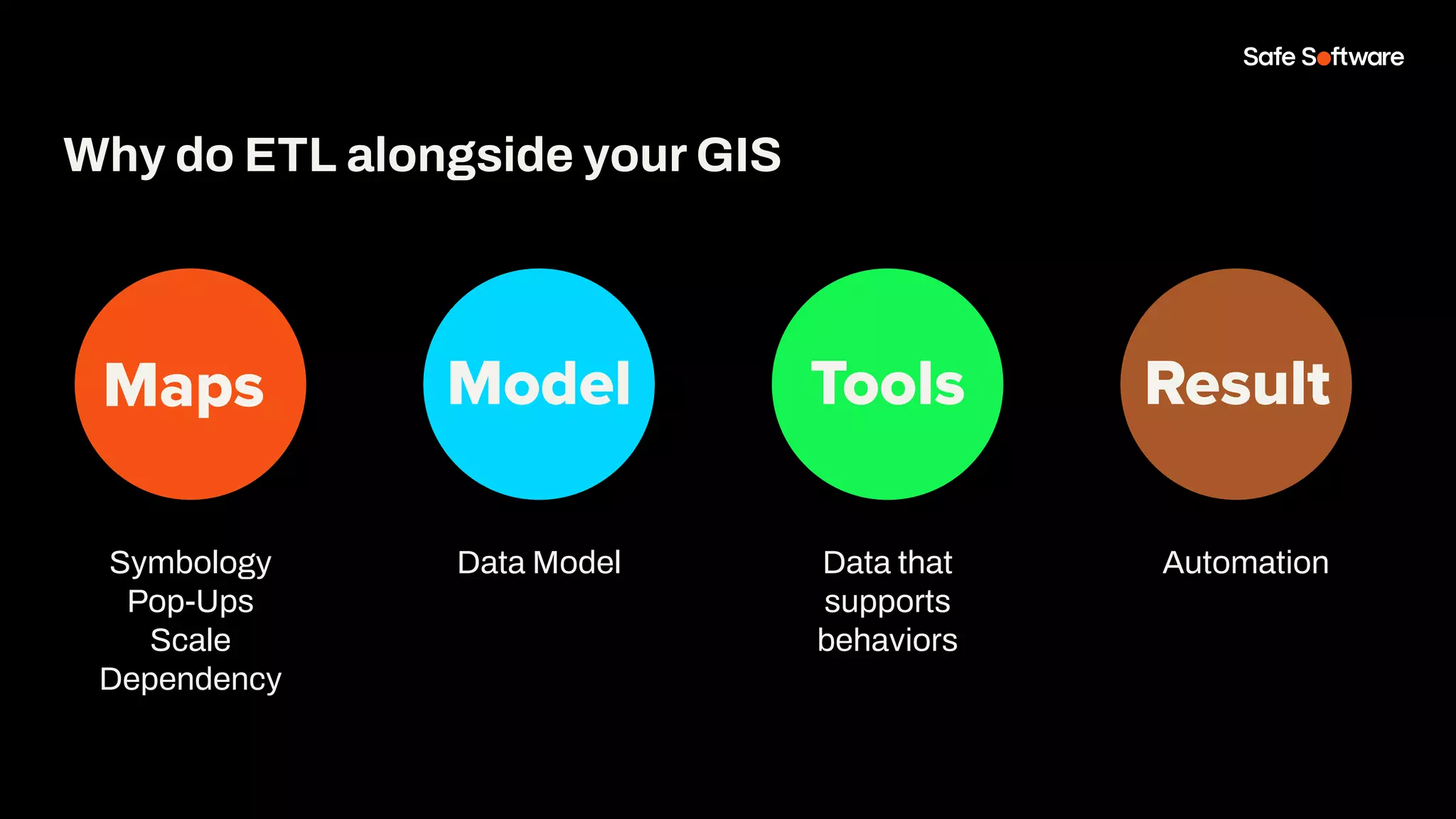 Safe Software

Why do ETL alongside your GIS

Maps

Symbology
Pop-Ups
Scale
Dependency

Model

Data Model

Tools

Data that supports behaviors

Result

Automation